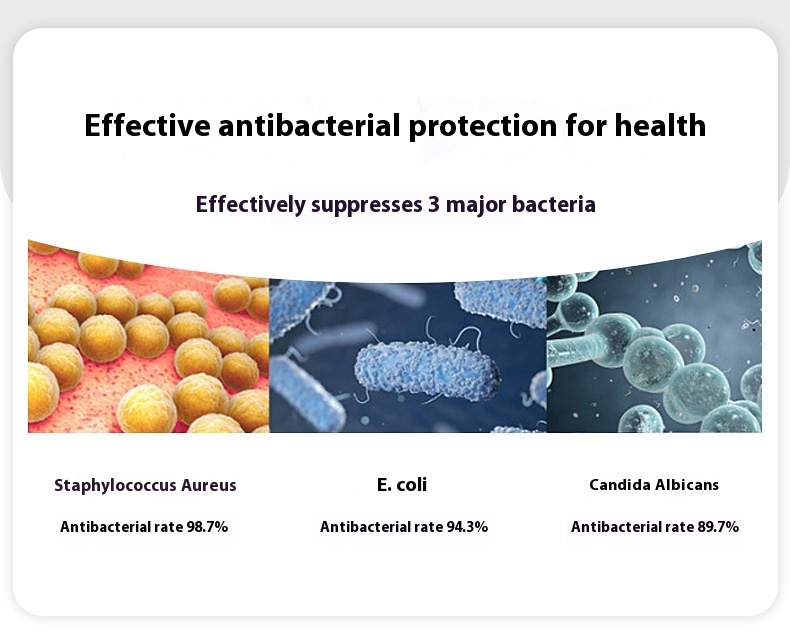 Effective antibacterial protection for health

Effectively suppresses 3 major bacteria

Staphylococcus Aureus

Antibacterial rate 98.7%

E. coli

Antibacterial rate 94.3%

Candida Albicans

Antibacterial rate 89.7%